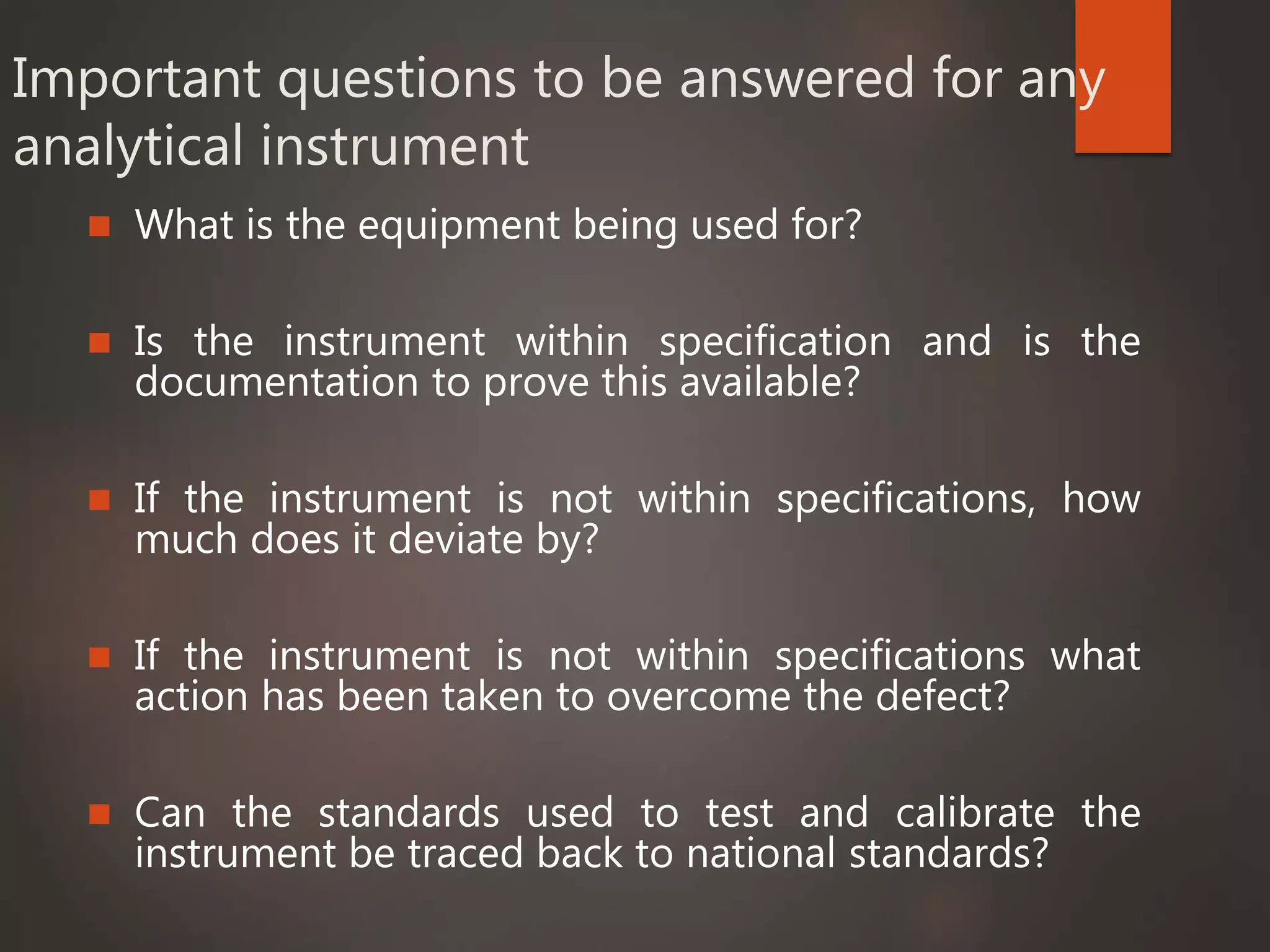 Important questions to be answered for any analytical instrument

What is the equipment being used for?

Is the instrument within specification and is the documentation to prove this available?

If the instrument is not within specifications, how much does it deviate by?

If the instrument is not within specifications what action has been taken to overcome the defect?

Can the standards used to test and calibrate the instrument be traced back to national standards?